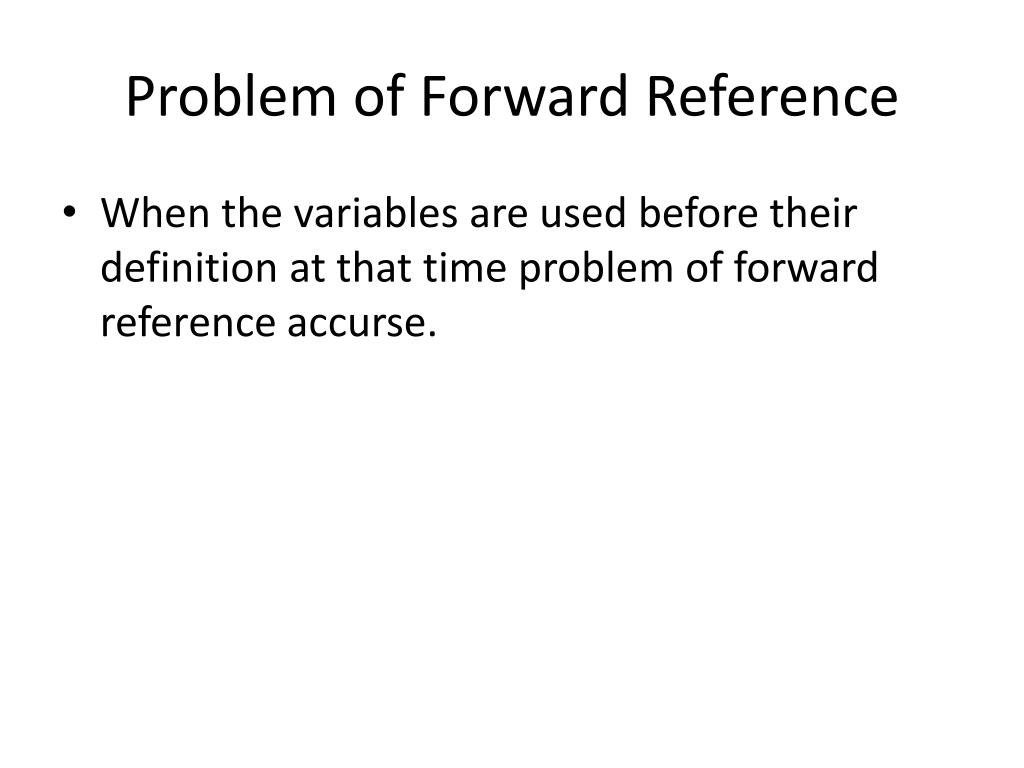 Problem of Forward Reference

• When the variables are used before their definition at that time problem of forward reference accurse.